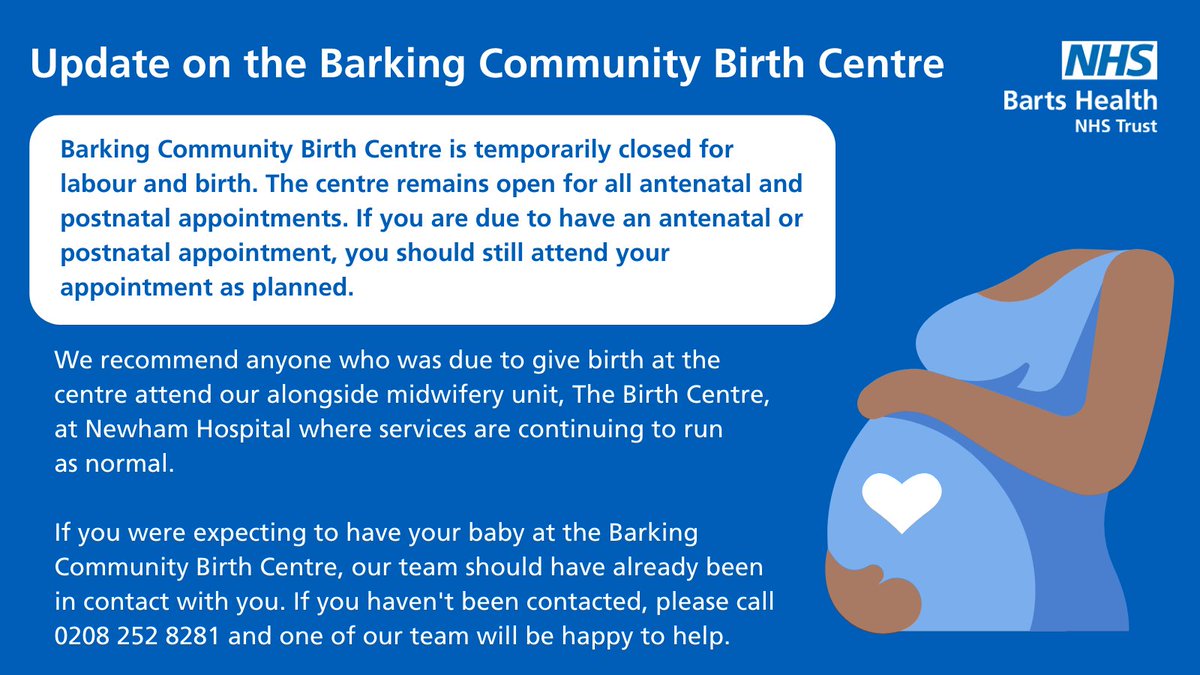 Update on the Barking Community Birth Centre

NHS
Barts Health
NHS Trust

Barking Community Birth Centre is temporarily closed for labour and birth. The centre remains open for all antenatal and postnatal appointments. If you are due to have an antenatal or postnatal appointment, you should still attend your appointment as planned.

We recommend anyone who was due to give birth at the centre attend our alongside midwifery unit, The Birth Centre, at Newham Hospital where services are continuing to run as normal.

If you were expecting to have your baby at the Barking Community Birth Centre, our team should have already been in contact with you. If you haven't been contacted, please call 0208 252 8281 and one of our team will be happy to help.